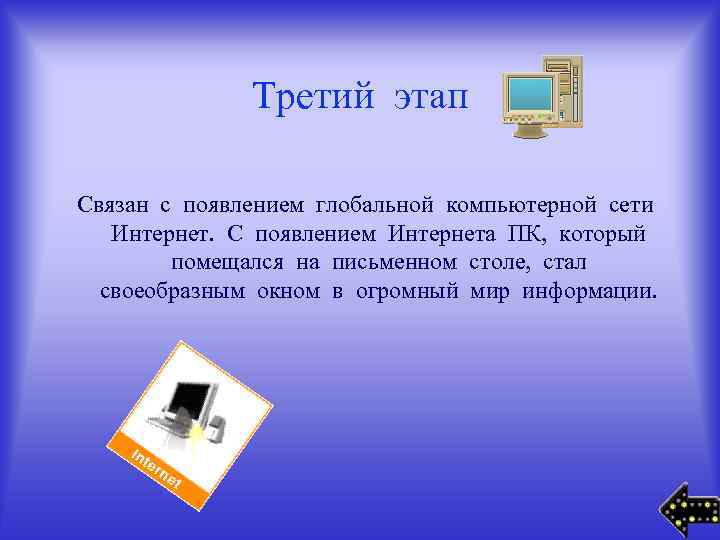 Третий этап

Связан с появлением глобальной компьютерной сети Интернет. С появлением Интернета ПК, который помещался на письменном столе, стал своеобразным окном в огромный мир информации.

Internet